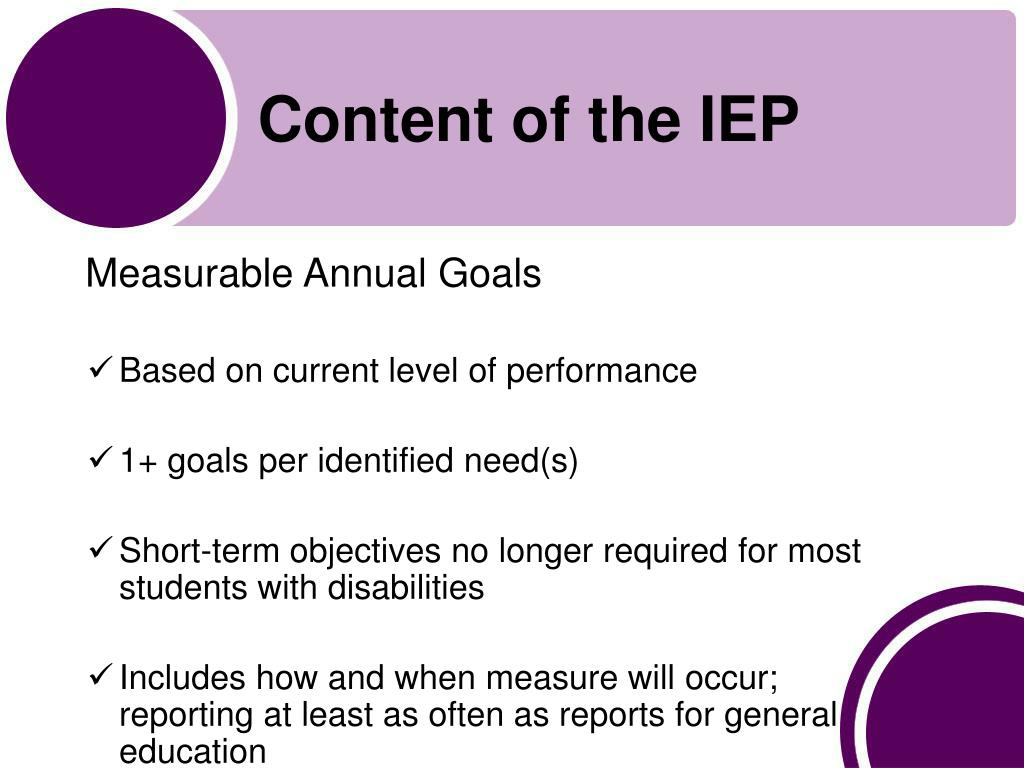 Content of the IEP

Measurable Annual Goals

✓ Based on current level of performance

✓ 1+ goals per identified need(s)

✓ Short-term objectives no longer required for most students with disabilities

✓ Includes how and when measure will occur; reporting at least as often as reports for general education